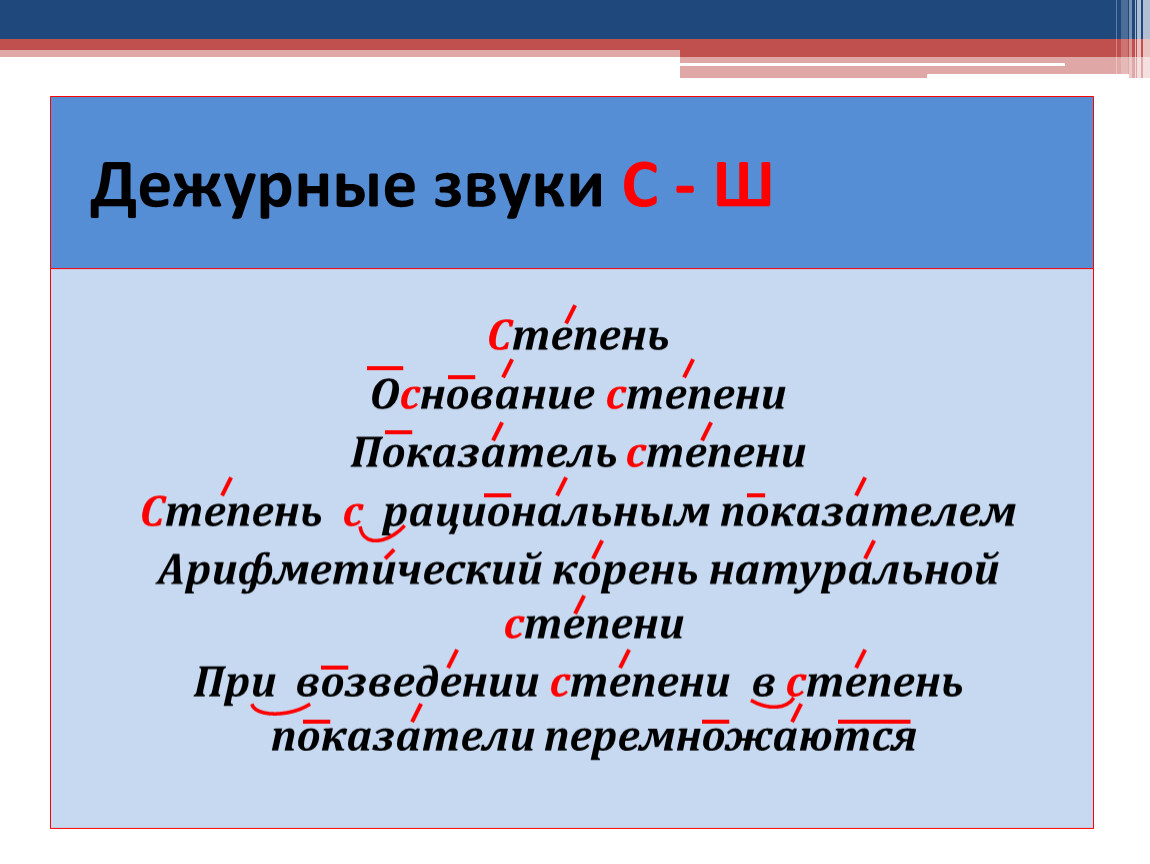 Дежурные звуки С - Ш

Степень
Основание степени
Показатель степени
Степень с рациональным показателем
Арифметический корень натуральной степени
При возведении степени в степень показатели перемножаются